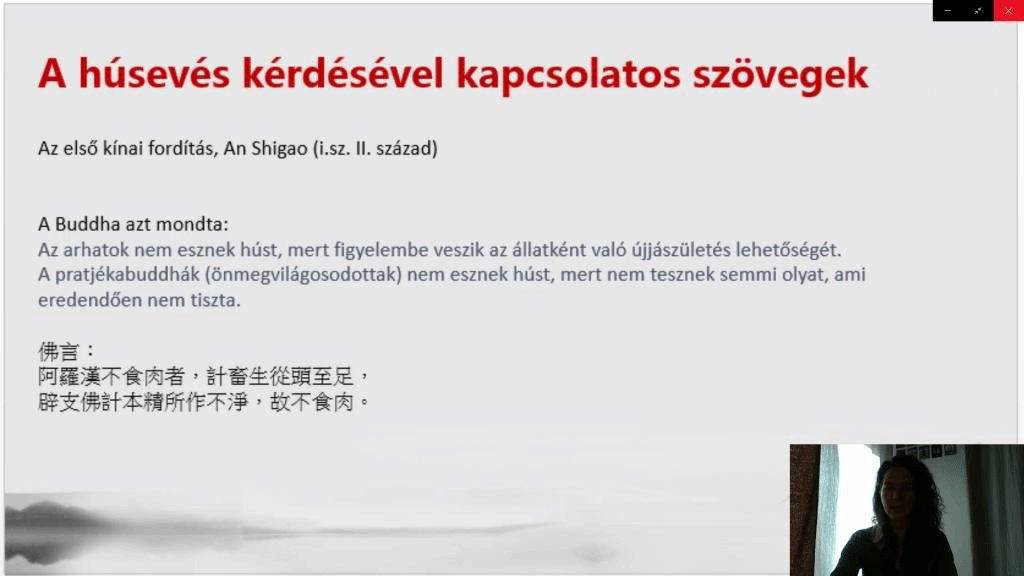 A húsevés kérdésével kapcsolatos szövegek

Az első kínai fordítás, An Shigao (i.sz. II. század)

A Buddha azt mondta:
Az arhatok nem esznek húst, mert figyelembe veszik az állatként való újjászületés lehetőségét.
A pratjékabuddhák (önmegvilágosodottak) nem esznek húst, mert nem tesznek semmi olyat, ami eredendően nem tiszta.

佛言：
阿羅漢不食肉者，計畜生從頭至足，
辟支佛計本精所作不淨，故不食肉。